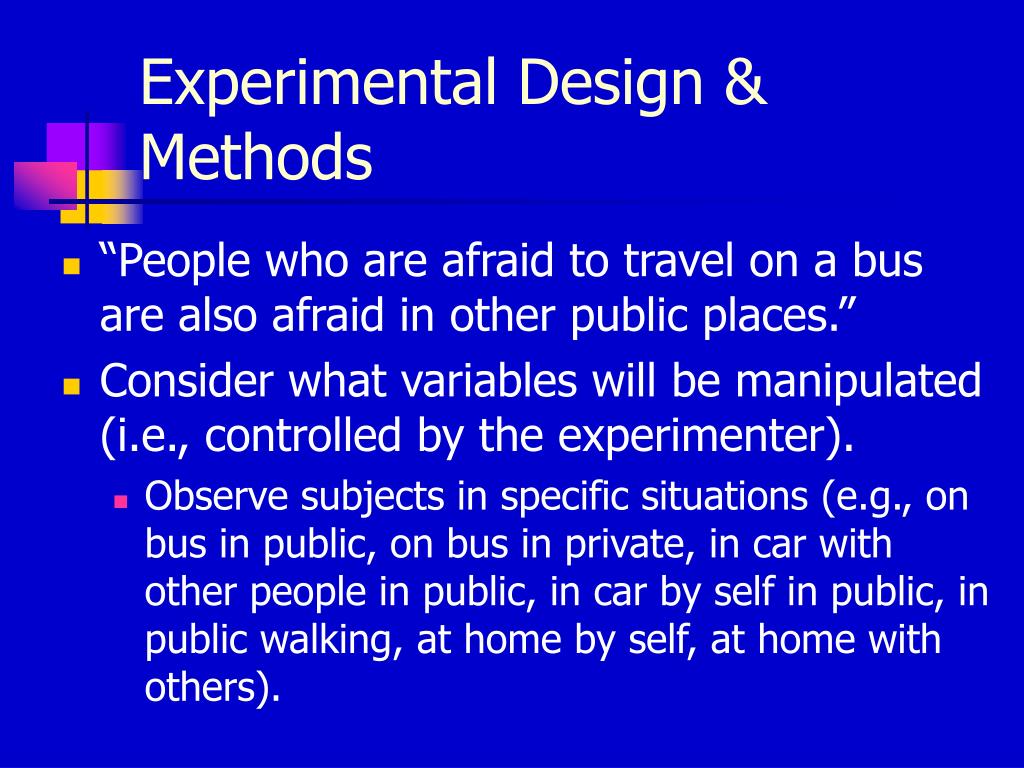 Experimental Design & Methods

“People who are afraid to travel on a bus are also afraid in other public places.”

Consider what variables will be manipulated (i.e., controlled by the experimenter).

Observe subjects in specific situations (e.g., on bus in public, on bus in private, in car with other people in public, in car by self in public, in public walking, at home by self, at home with others).